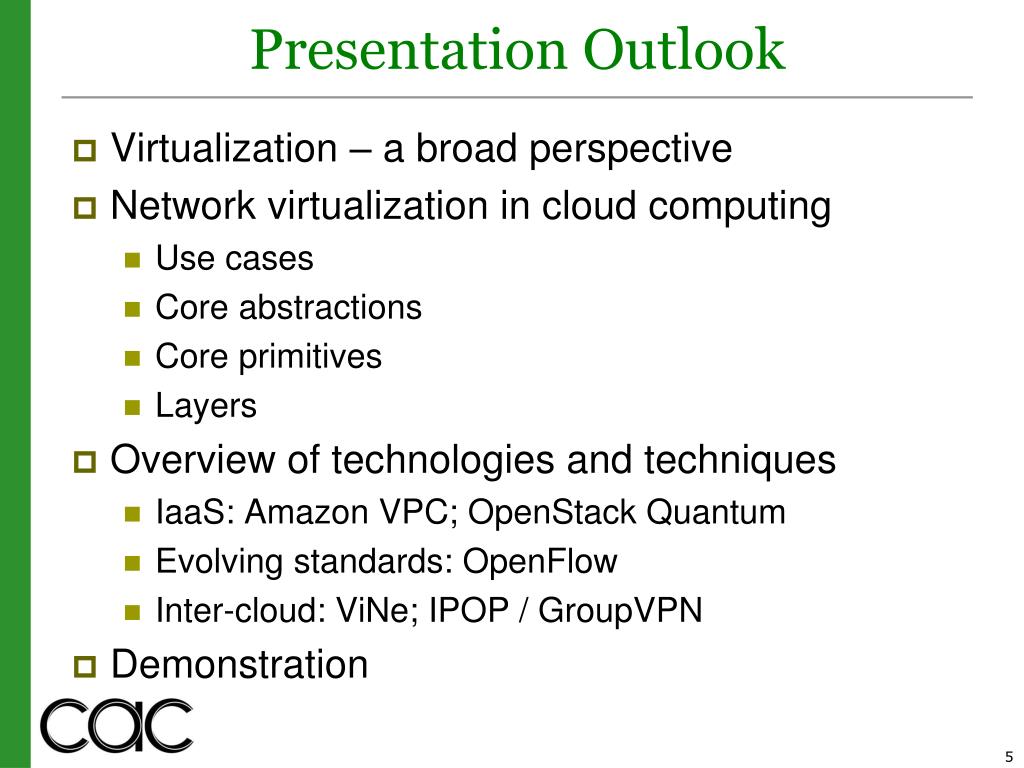 Presentation Outlook

Virtualization – a broad perspective
Network virtualization in cloud computing
Use cases
Core abstractions
Core primitives
Layers
Overview of technologies and techniques
IaaS: Amazon VPC; OpenStack Quantum
Evolving standards: OpenFlow
Inter-cloud: ViNe; IPOP / GroupVPN
Demonstration

CAC

5